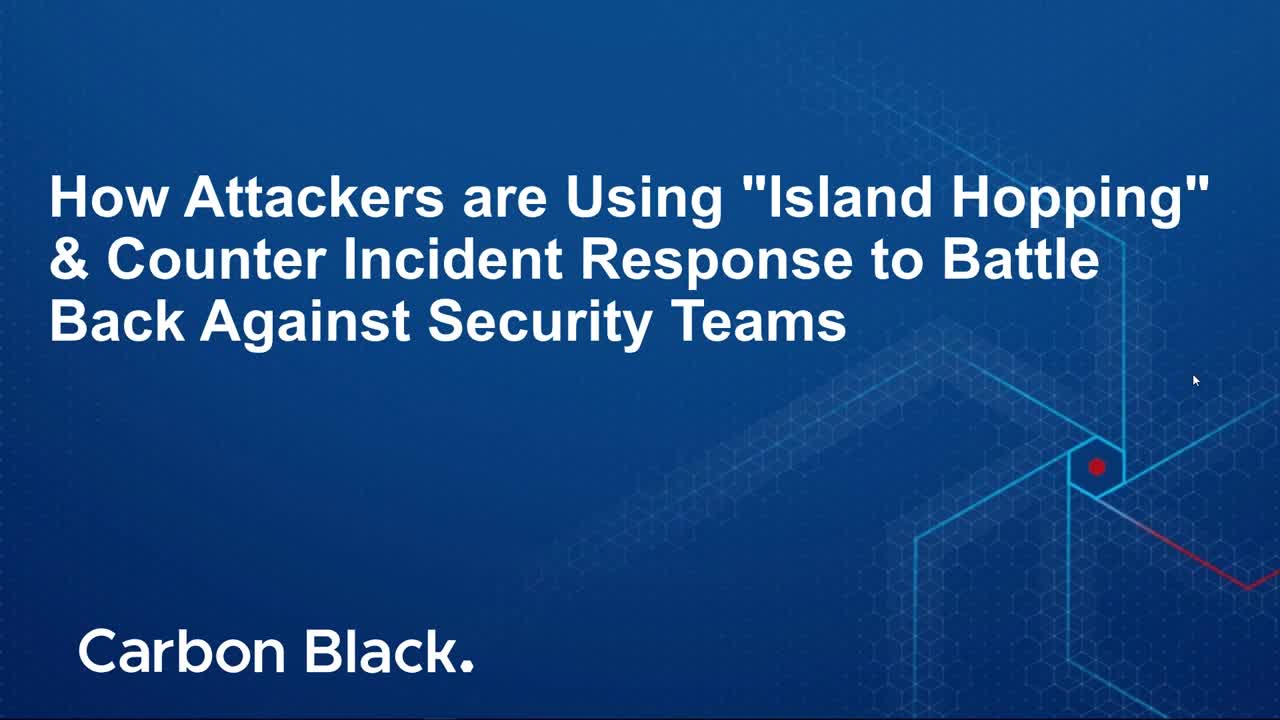 How Attackers are Using "Island Hopping" & Counter Incident Response to Battle Back Against Security Teams

Carbon Black.